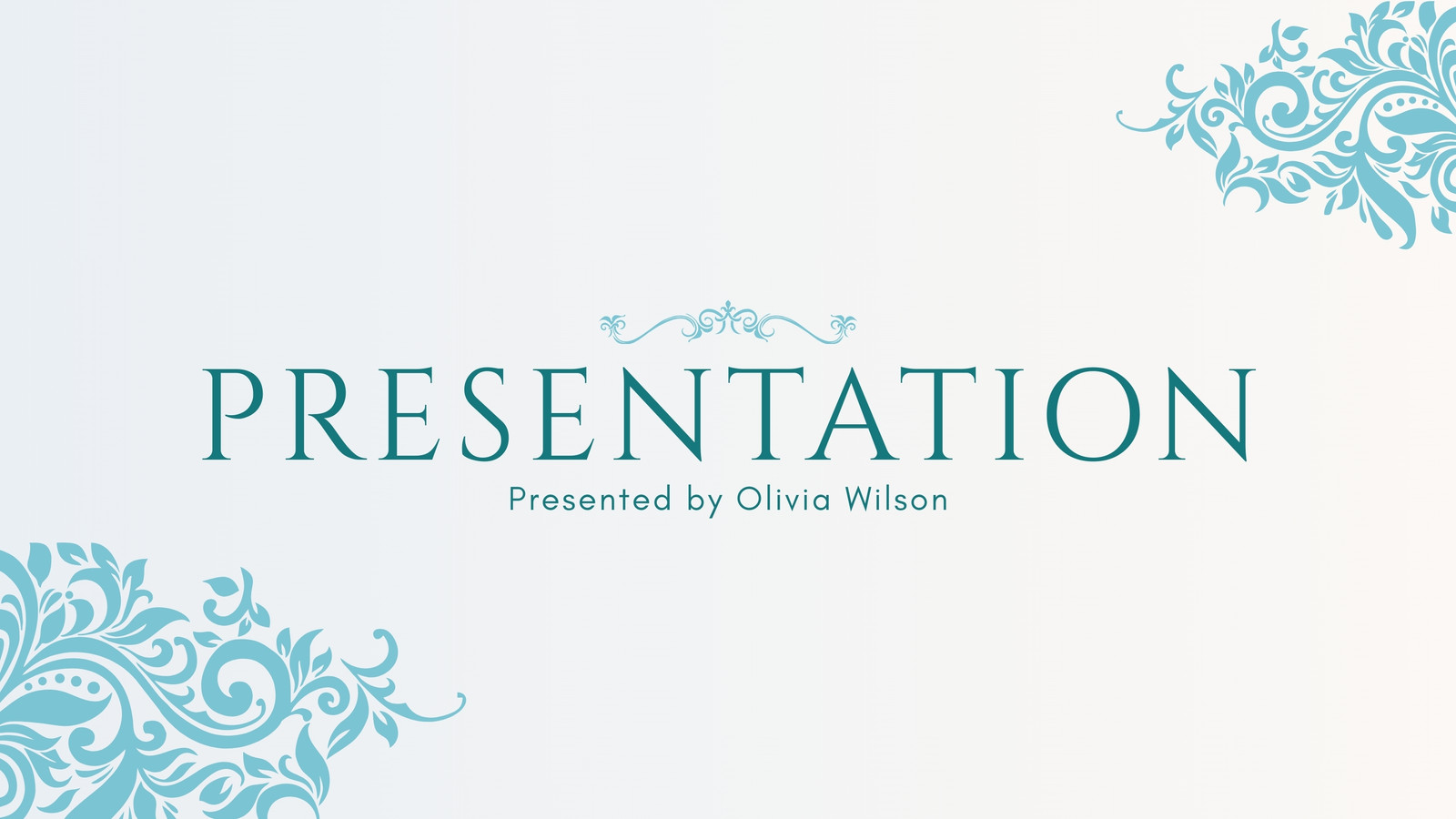 PRESENTATION

Presented by Olivia Wilson